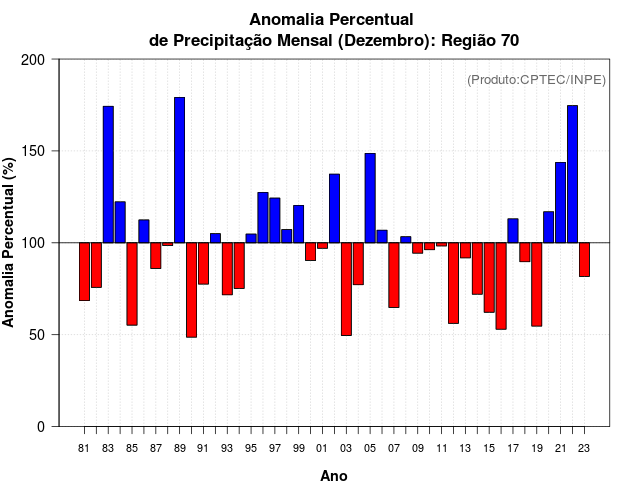 Anomalia Percentual
de Precipitação Mensal (Dezembro): Região 70

(Produto:CPTEC/INPE)

Anomalia Percentual (%)

200
150
100
50
0

81 83 85 87 89 91 93 95 97 99 01 03 05 07 09 11 13 15 17 19 21 23

Ano